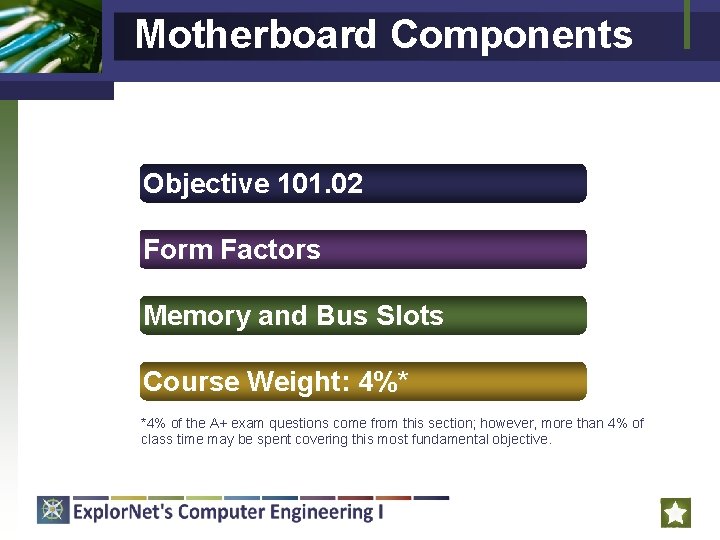 Motherboard Components

Objective 101.02

Form Factors

Memory and Bus Slots

Course Weight: 4%*

*4% of the A+ exam questions come from this section; however, more than 4% of class time may be spent covering this most fundamental objective.

ExplorNet's Computer Engineering I